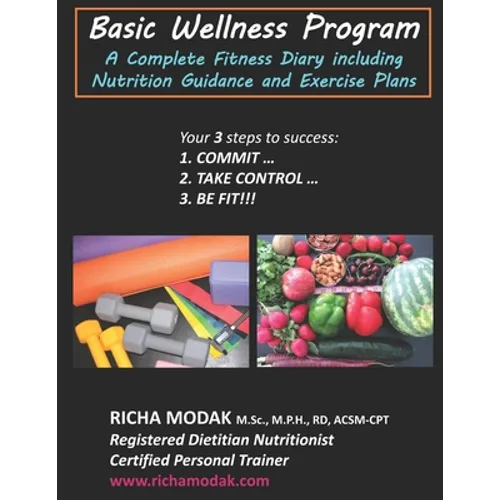 Basic Wellness Program
A Complete Fitness Diary including Nutrition Guidance and Exercise Plans

Your 3 steps to success:
1. COMMIT ...
2. TAKE CONTROL ...
3. BE FIT!!!

RICHA MODAK M.Sc., M.P.H., RD, ACSM-CPT
Registered Dietitian Nutritionist
Certified Personal Trainer
www.richamodak.com